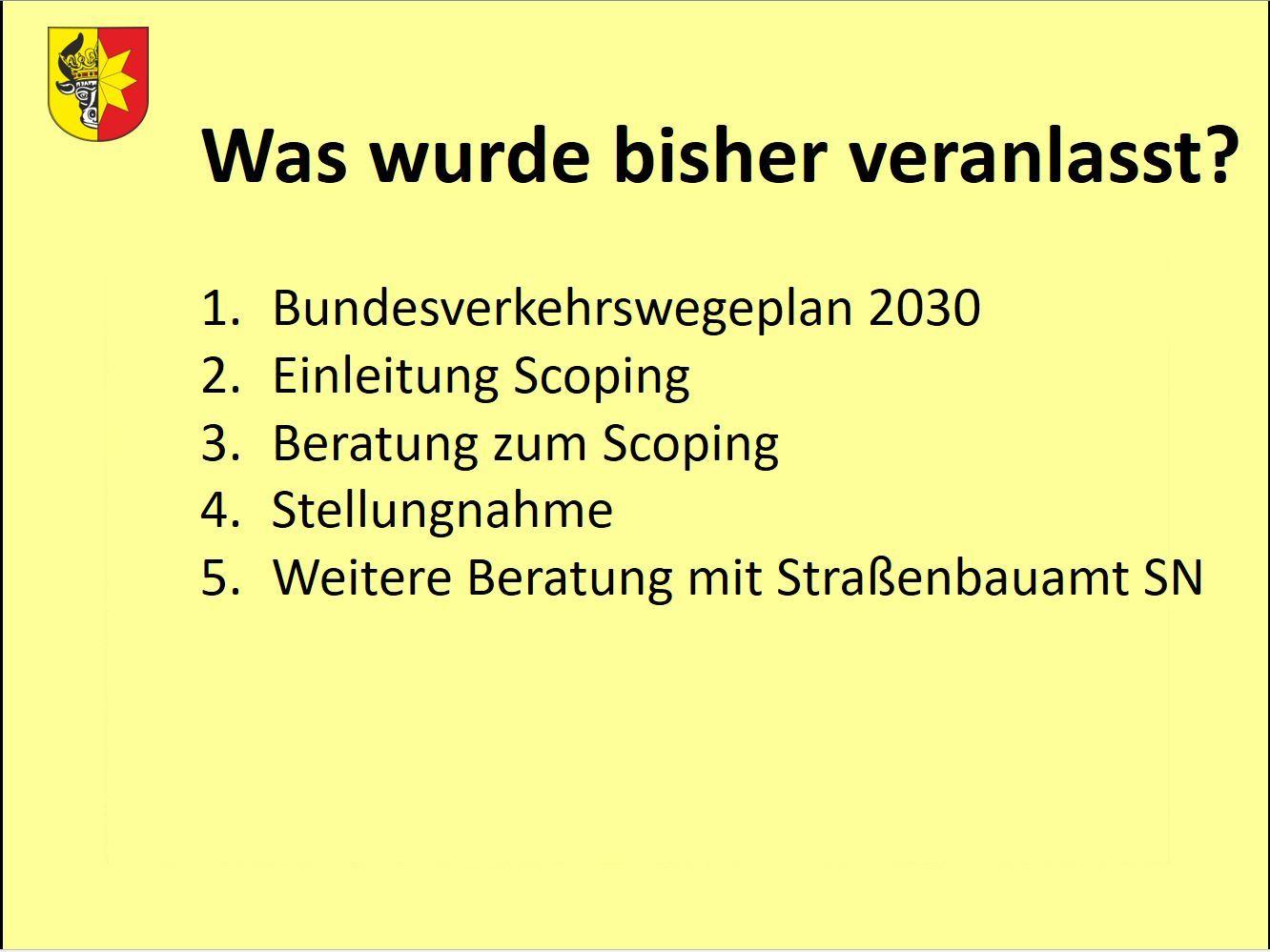 Was wurde bisher veranlasst?

1. Bundesverkehrswegeplan 2030
2. Einleitung Scoping
3. Beratung zum Scoping
4. Stellungnahme
5. Weitere Beratung mit Straßenbauamt SN